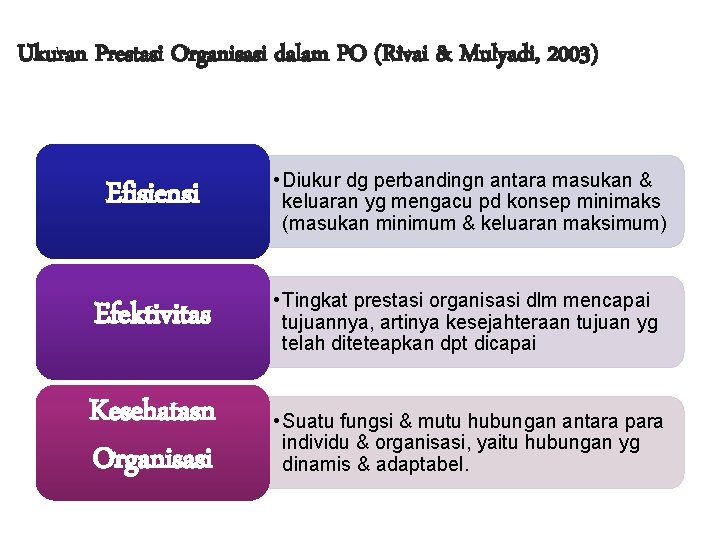 Ukuran Prestasi Organisasi dalam PO (Rivai & Mulyadi, 2003)

Efisiensi

• Diukur dg perbandingn antara masukan & keluaran yg mengacu pd konsep minimaks (masukan minimum & keluaran maksimum)

Efektivitas

• Tingkat prestasi organisasi dlm mencapai tujuannya, artinya kesejahteraan tujuan yg telah diteteapkan dpt dicapai

Kesehatasn Organisasi

• Suatu fungsi & mutu hubungan antara para individu & organisasi, yaitu hubungan yg dinamis & adaptabel.